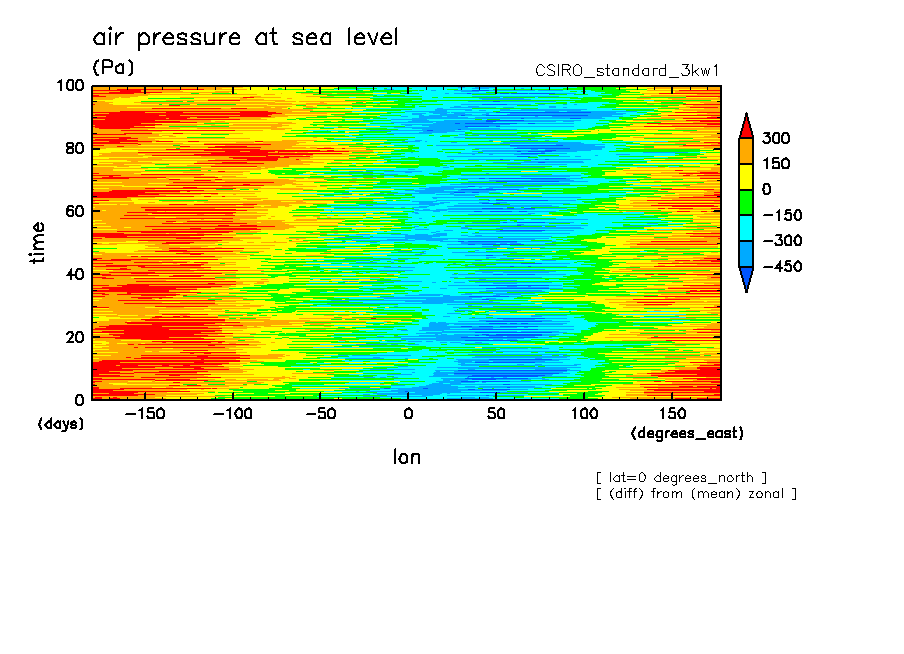 air pressure at sea level
(Pa)
CSIRO_standard_3kw1

100
80
60
40
20
0
time
(days)

−150 −100 −50 0 50 100 150
(degrees_east)
lon

300
150
0
−150
−300
−450

[ lat=0 degrees_north ]
[ (diff) from (mean) zonal ]